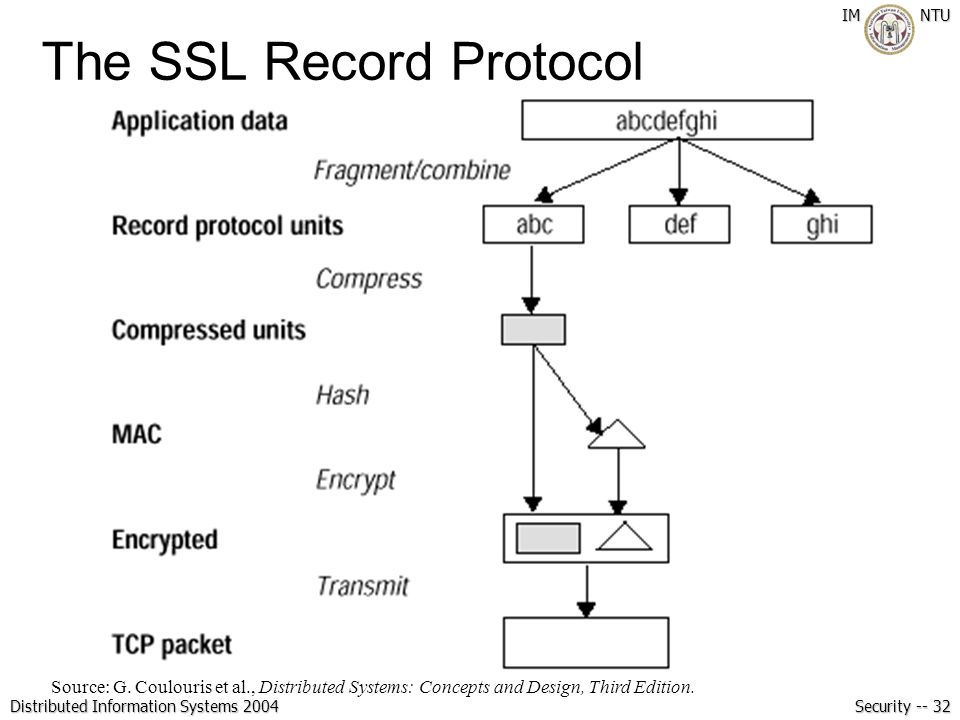 IM NTU

The SSL Record Protocol

Application data

abcdefghi

Fragment/combine

Record protocol units

abc

def

ghi

Compress

Compressed units

Hash

MAC

Encrypt

Encrypted

Transmit

TCP packet

Source: G. Coulouris et al., Distributed Systems: Concepts and Design, Third Edition.

Distributed Information Systems 2004

Security -- 32